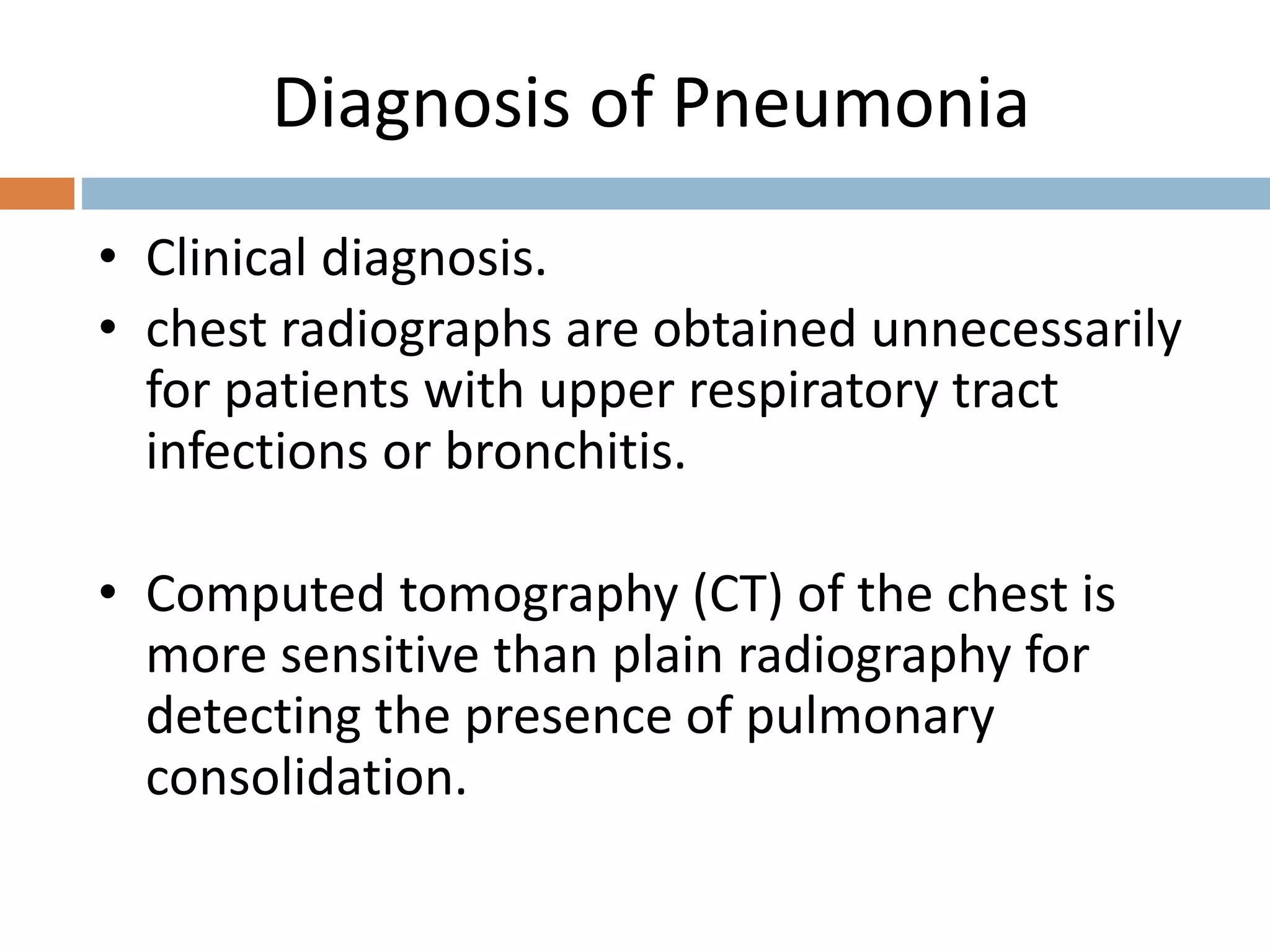 Diagnosis of Pneumonia

• Clinical diagnosis.
• chest radiographs are obtained unnecessarily for patients with upper respiratory tract infections or bronchitis.

• Computed tomography (CT) of the chest is more sensitive than plain radiography for detecting the presence of pulmonary consolidation.